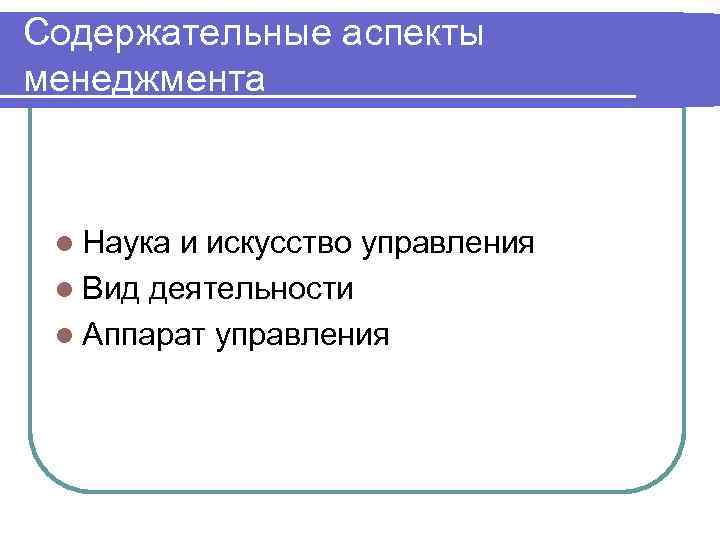 Содержательные аспекты менеджмента

- Наука и искусство управления
- Вид деятельности
- Аппарат управления